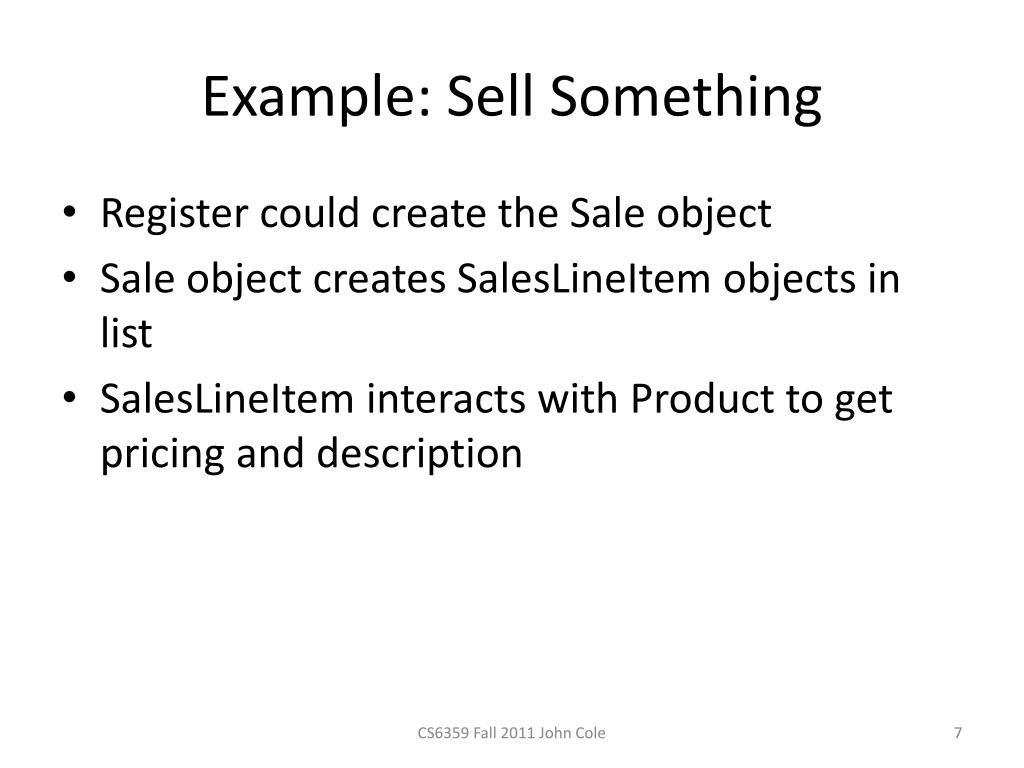 Example: Sell Something

• Register could create the Sale object
• Sale object creates SalesLineItem objects in list
• SalesLineItem interacts with Product to get pricing and description

CS6359 Fall 2011 John Cole

7